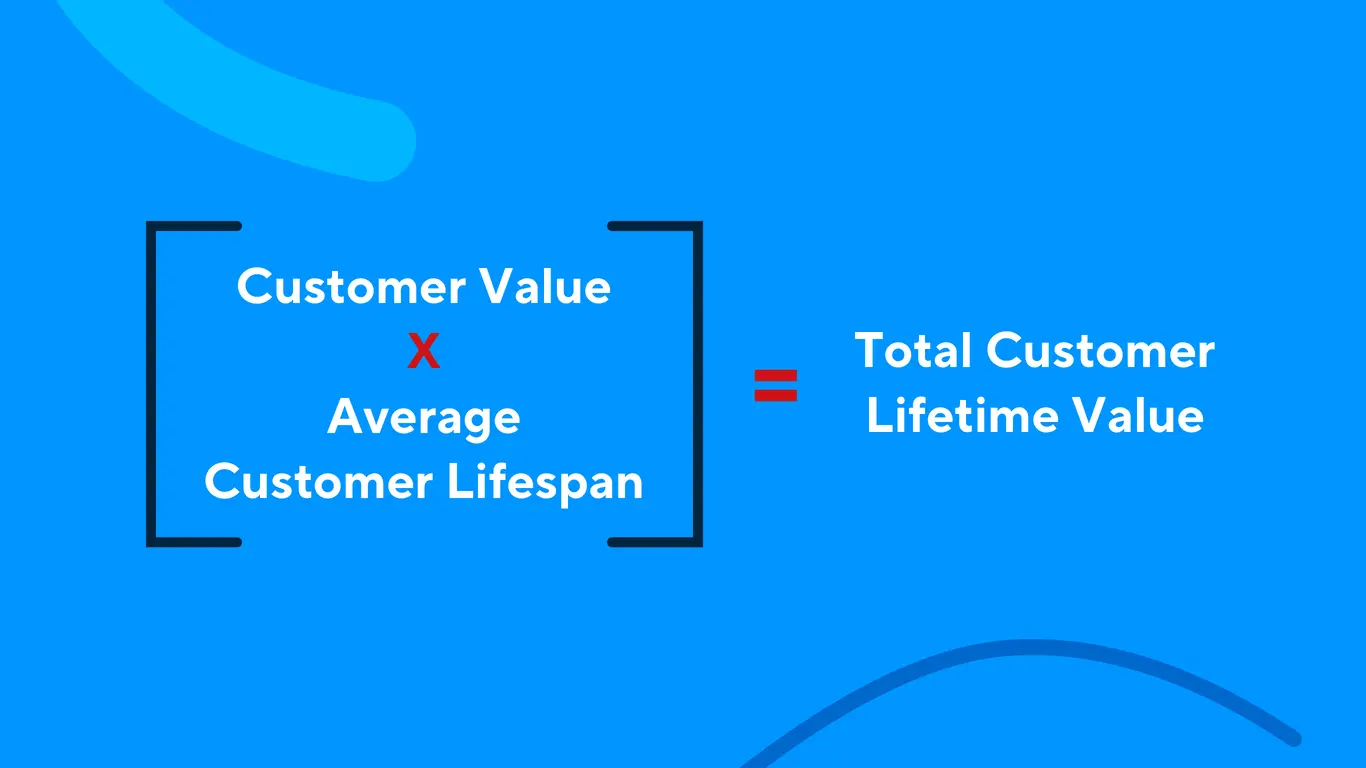 Customer Value
X
Average
Customer Lifespan

=

Total Customer
Lifetime Value